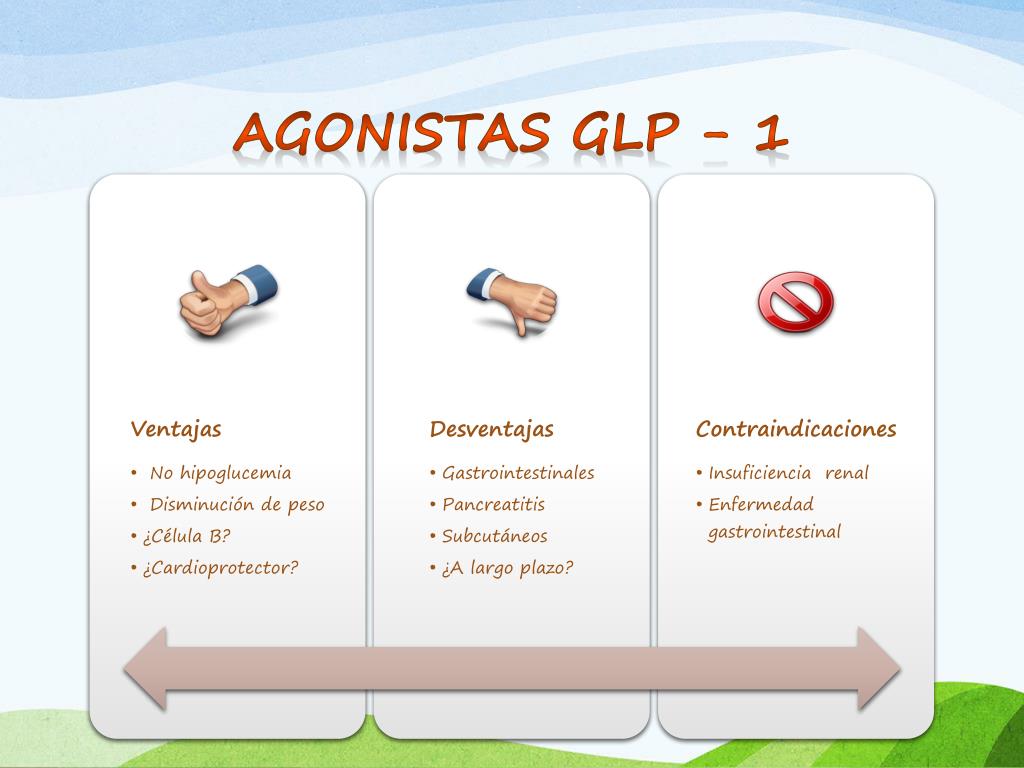 AGONISTAS GLP – 1

Ventajas

• No hipoglucemia
• Disminución de peso
• ¿Célula B?
• ¿Cardioprotector?

Desventajas

• Gastrointestinales
• Pancreatitis
• Subcutáneos
• ¿A largo plazo?

Contraindicaciones

• Insuficiencia renal
• Enfermedad gastrointestinal